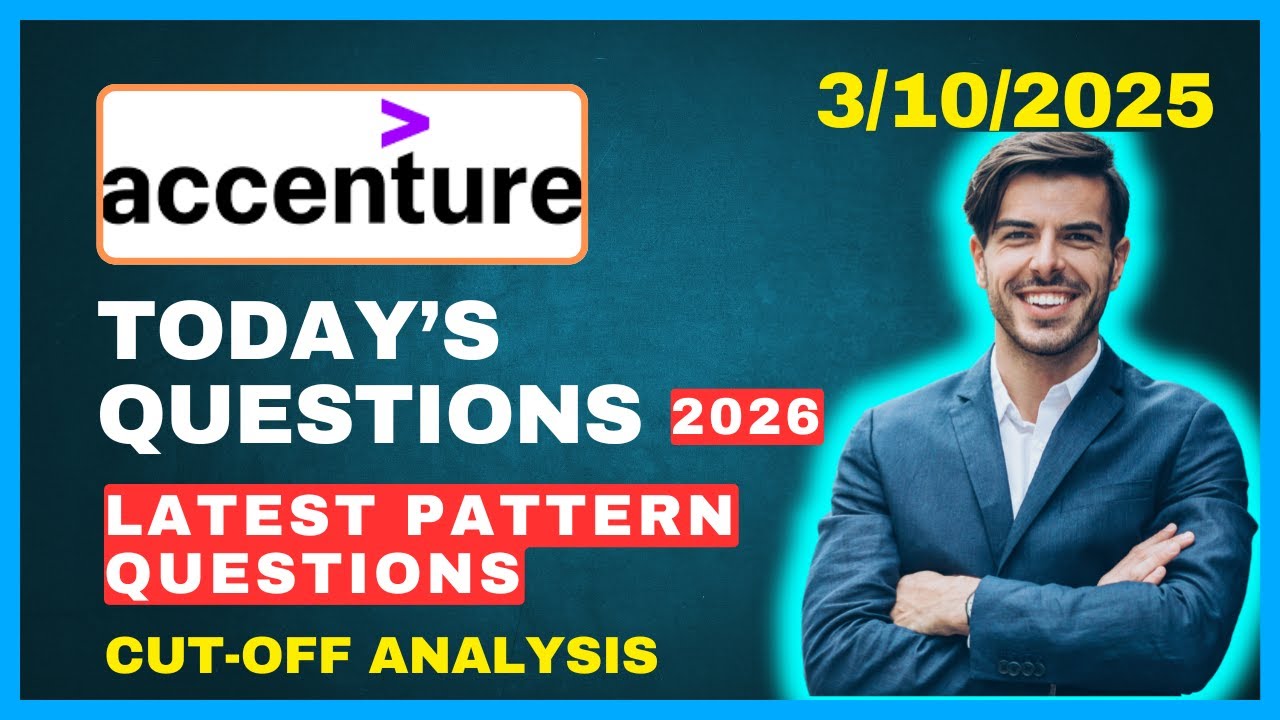 accenture

3/10/2025

TODAY'S QUESTIONS 2026

LATEST PATTERN QUESTIONS

CUT-OFF ANALYSIS